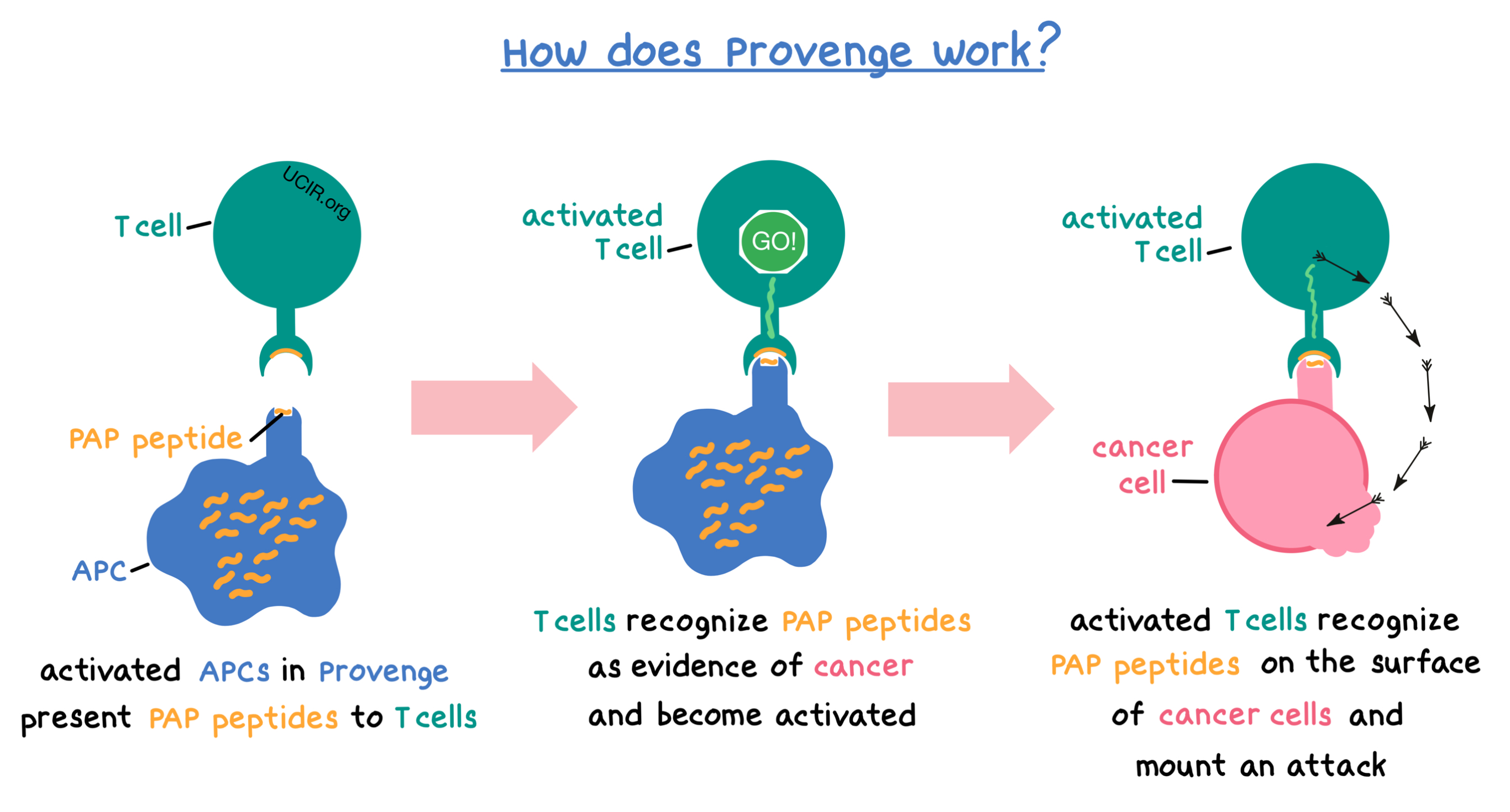 How does Provenge work?

T cell

UCIR.org

PAP peptide

APC

activated APCs in Provenge present PAP peptides to T cells

activated T cell

GO!

T cells recognize PAP peptides as evidence of cancer and become activated

activated T cell

cancer cell

activated T cells recognize PAP peptides on the surface of cancer cells and mount an attack